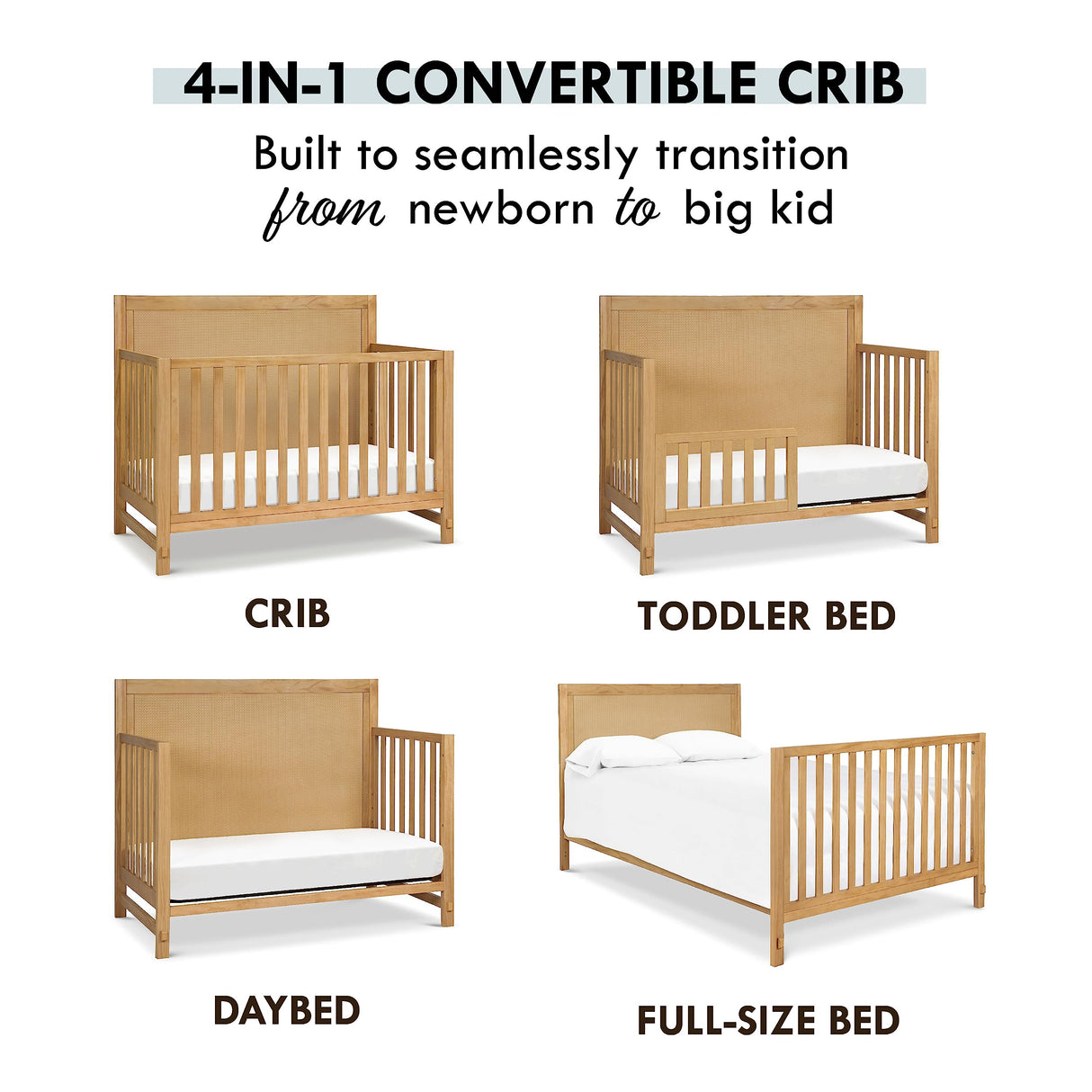 4-IN-1 CONVERTIBLE CRIB

Built to seamlessly transition from newborn to big kid

CRIB

TODDLER BED

DAYBED

FULL-SIZE BED